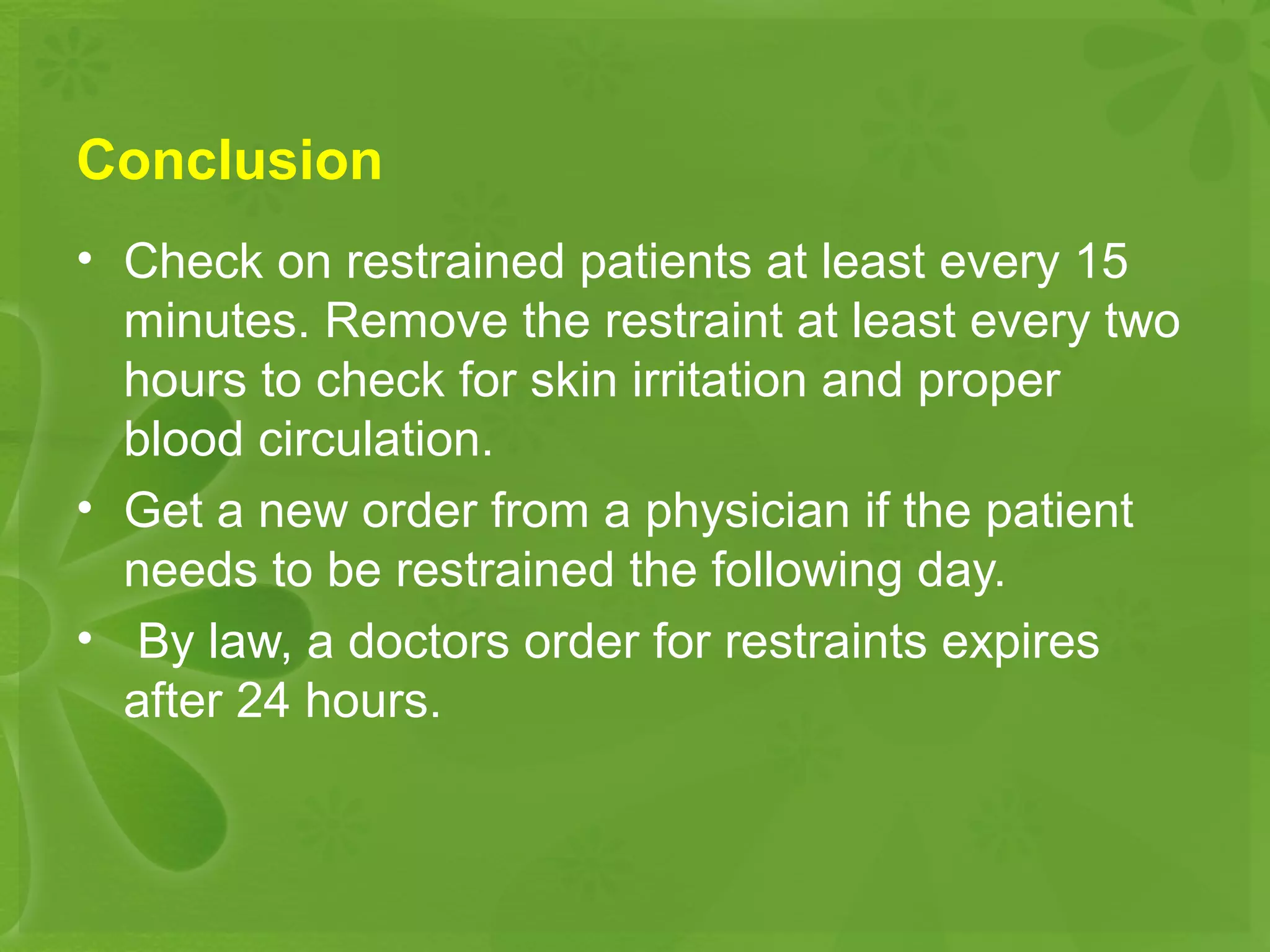 Conclusion

• Check on restrained patients at least every 15 minutes. Remove the restraint at least every two hours to check for skin irritation and proper blood circulation.
• Get a new order from a physician if the patient needs to be restrained the following day.
• By law, a doctors order for restraints expires after 24 hours.